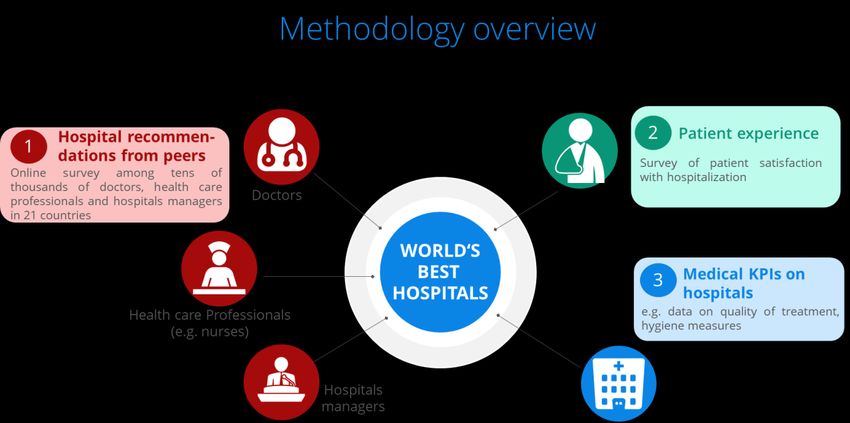 Methodology overview

1 Hospital recommendations from peers
Online survey among tens of thousands of doctors, health care professionals and hospitals managers in 21 countries

Doctors

Health care Professionals (e.g. nurses)

Hospitals managers

WORLD'S BEST HOSPITALS

2 Patient experience
Survey of patient satisfaction with hospitalization

3 Medical KPIs on hospitals
e.g. data on quality of treatment, hygiene measures